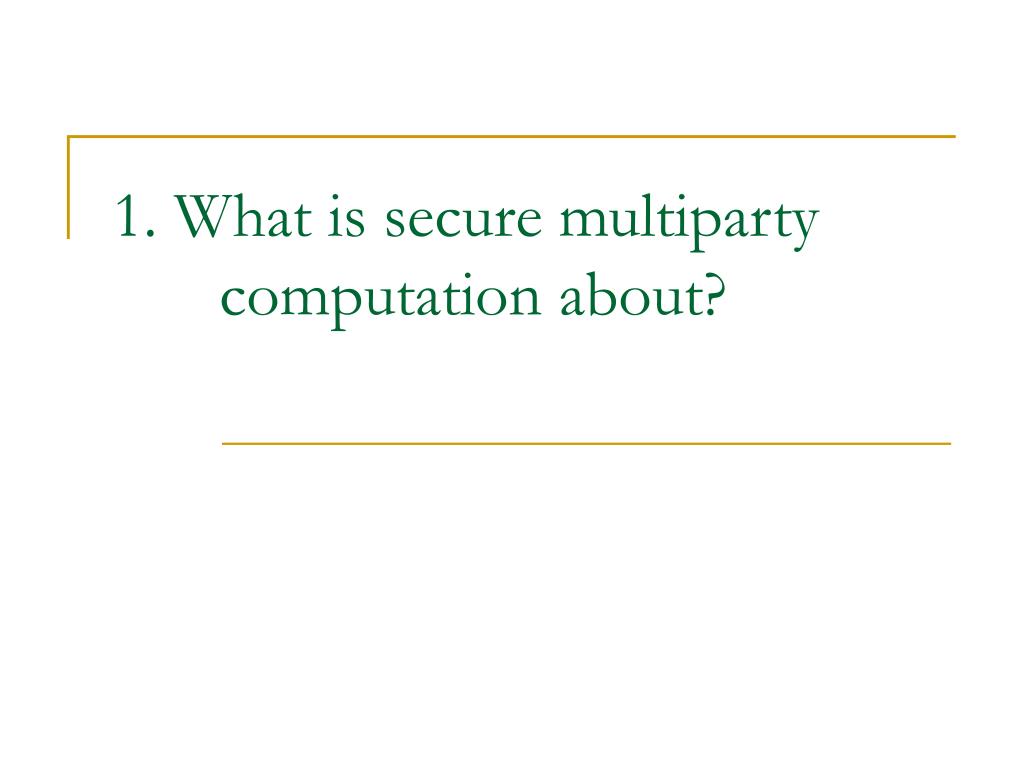 1. What is secure multiparty computation about?